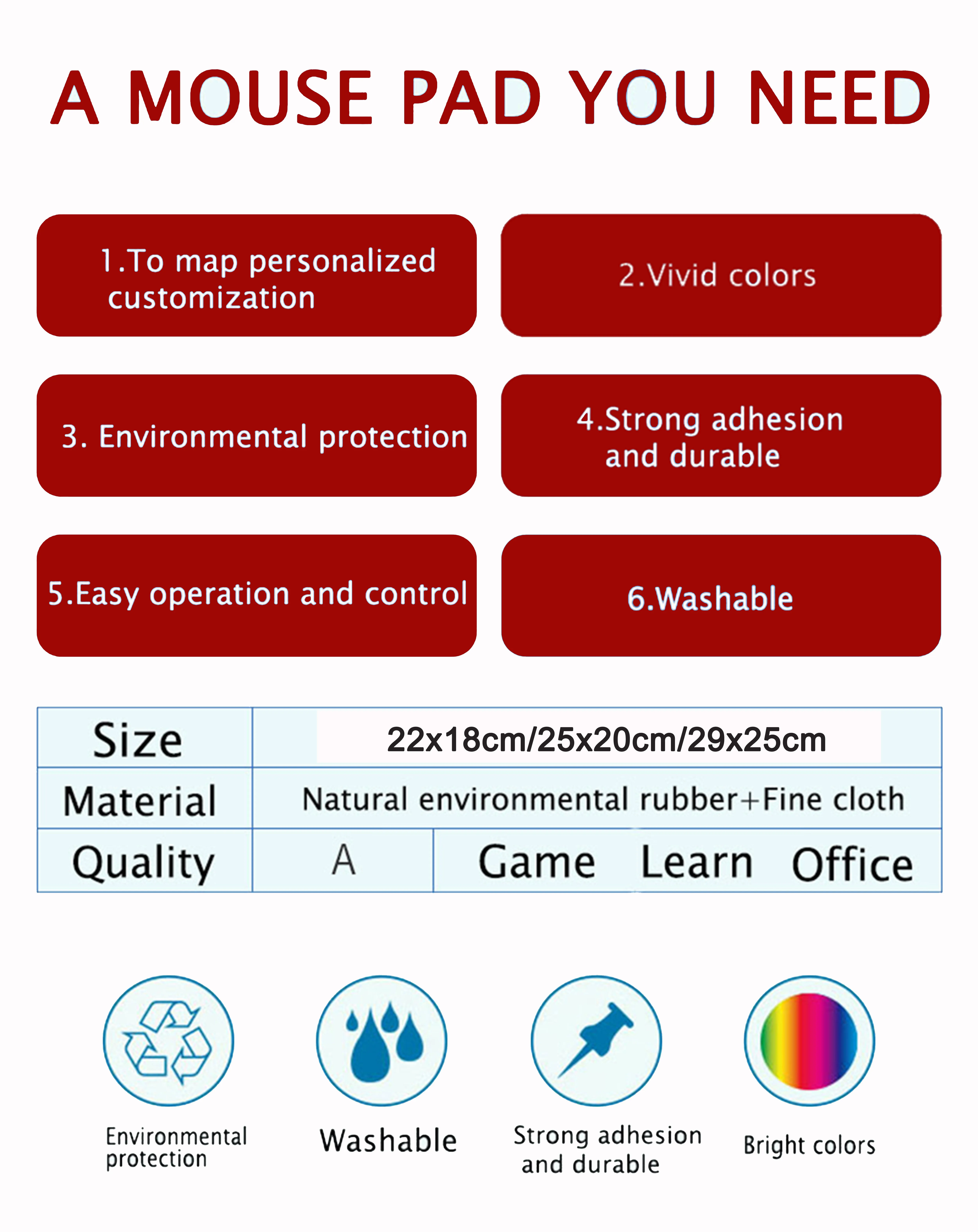 A MOUSE PAD YOU NEED

1.To map personalized customization

2.Vivid colors

3. Environmental protection

4.Strong adhesion and durable

5.Easy operation and control

6.Washable

| Size | 22x18cm/25x20cm/29x25cm | |
|---|---|---|
| Material | Natural environmental rubber+Fine cloth | |
| Quality | A | Game Learn Office |

Environmental protection

Washable

Strong adhesion and durable

Bright colors